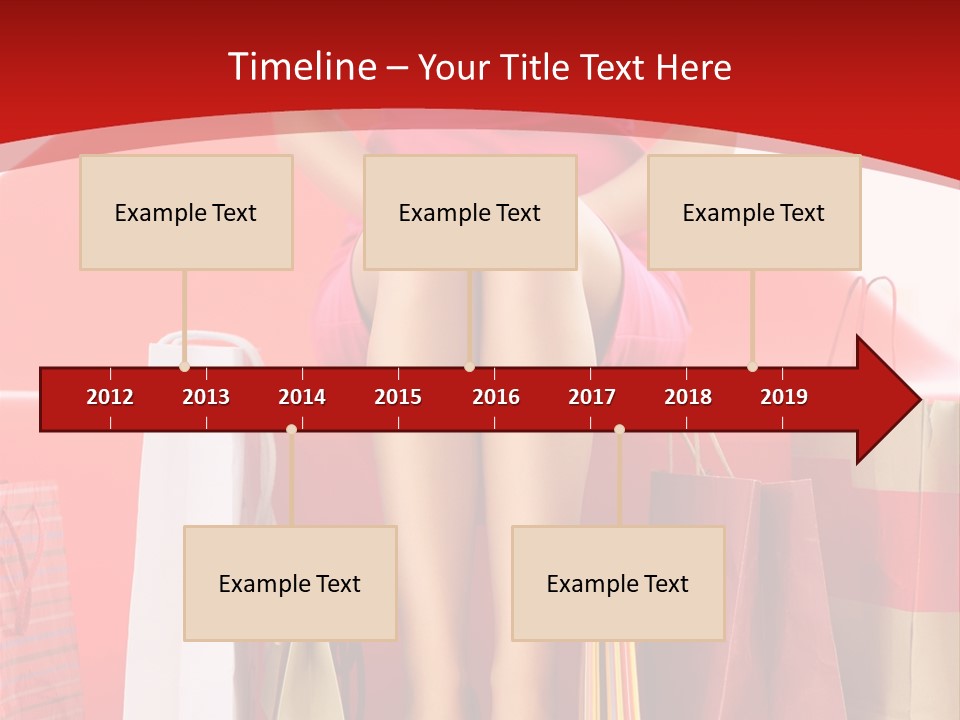 Timeline – Your Title Text Here

Example Text

Example Text

Example Text

2012 2013 2014 2015 2016 2017 2018 2019

Example Text

Example Text